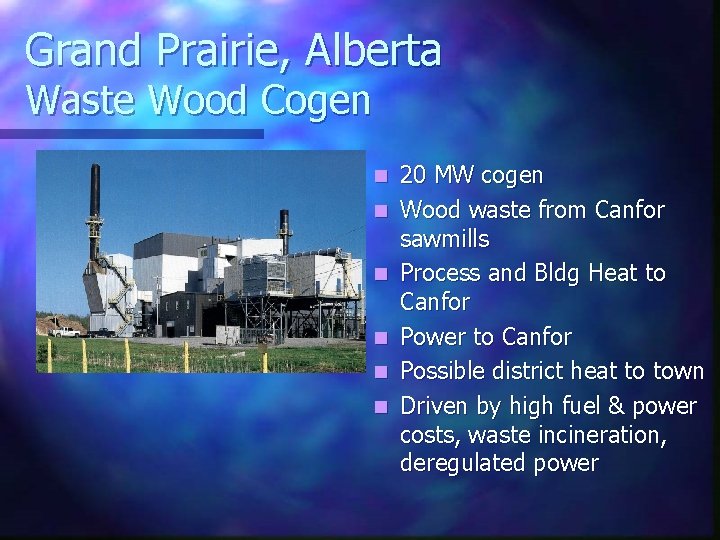 Grand Prairie, Alberta
Waste Wood Cogen

- 20 MW cogen
- Wood waste from Canfor sawmills
- Process and Bldg Heat to Canfor
- Power to Canfor
- Possible district heat to town
- Driven by high fuel & power costs, waste incineration, deregulated power